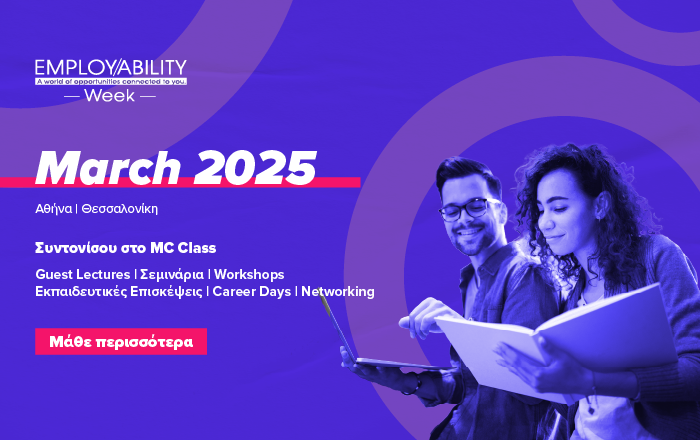 EMPLOYABILITY
A world of opportunities connected to you.
— Week —

March 2025

Αθήνα | Θεσσαλονίκη

Συντονίσου στο MC Class

Guest Lectures | Σεμινάρια | Workshops
Εκπαιδευτικές Επισκέψεις | Career Days | Networking

Μάθε περισσότερα